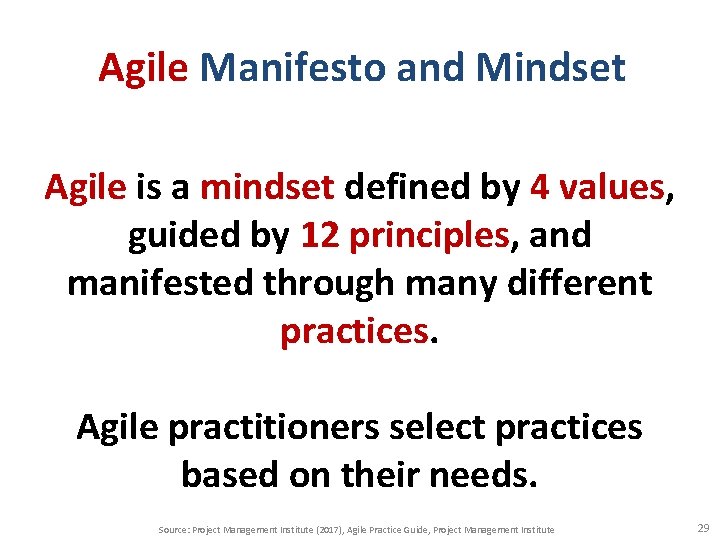 Agile Manifesto and Mindset

Agile is a mindset defined by 4 values, guided by 12 principles, and manifested through many different practices.

Agile practitioners select practices based on their needs.

Source: Project Management Institute (2017), Agile Practice Guide, Project Management Institute

29